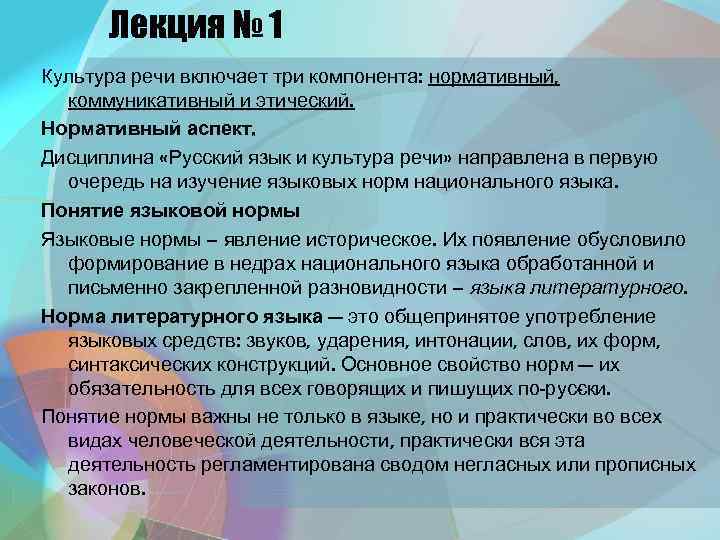 Лекция № 1

Культура речи включает три компонента: нормативный, коммуникативный и этический.

Нормативный аспект.

Дисциплина «Русский язык и культура речи» направлена в первую очередь на изучение языковых норм национального языка.

Понятие языковой нормы

Языковые нормы – явление историческое. Их появление обусловило формирование в недрах национального языка обработанной и письменно закрепленной разновидности – языка литературного.

Норма литературного языка — это общепринятое употребление языковых средств: звуков, ударения, интонации, слов, их форм, синтаксических конструкций. Основное свойство норм — их обязательность для всех говорящих и пишущих по-русски.

Понятие нормы важны не только в языке, но и практически во всех видах человеческой деятельности, практически вся эта деятельность регламентирована сводом негласных или прописных законов.